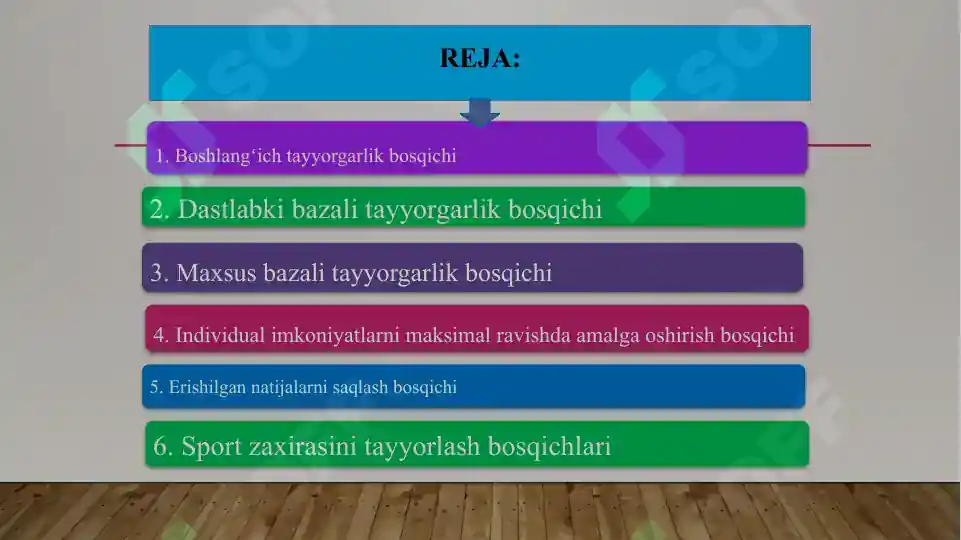 REJA:

1. Boshlang‘ich tayyorgarlik bosqichi

2. Dastlabki bazali tayyorgarlik bosqichi

3. Maxsus bazali tayyorgarlik bosqichi

4. Individual imkoniyatlarni maksimal ravishda amalga oshirish bosqichi

5. Erishilgan natijalarni saqlash bosqichi

6. Sport zaxirasini tayyorlash bosqichlari